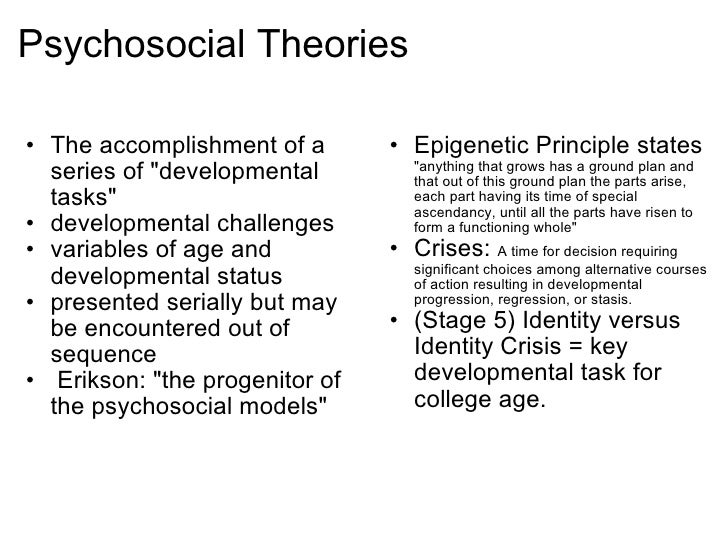 Psychosocial Theories

• The accomplishment of a series of "developmental tasks"
• developmental challenges
• variables of age and developmental status
• presented serially but may be encountered out of sequence
• Erikson: "the progenitor of the psychosocial models"

• Epigenetic Principle states "anything that grows has a ground plan and that out of this ground plan the parts arise, each part having its time of special ascendancy, until all the parts have risen to form a functioning whole"
• Crises: A time for decision requiring significant choices among alternative courses of action resulting in developmental progression, regression, or stasis.
• (Stage 5) Identity versus Identity Crisis = key developmental task for college age.